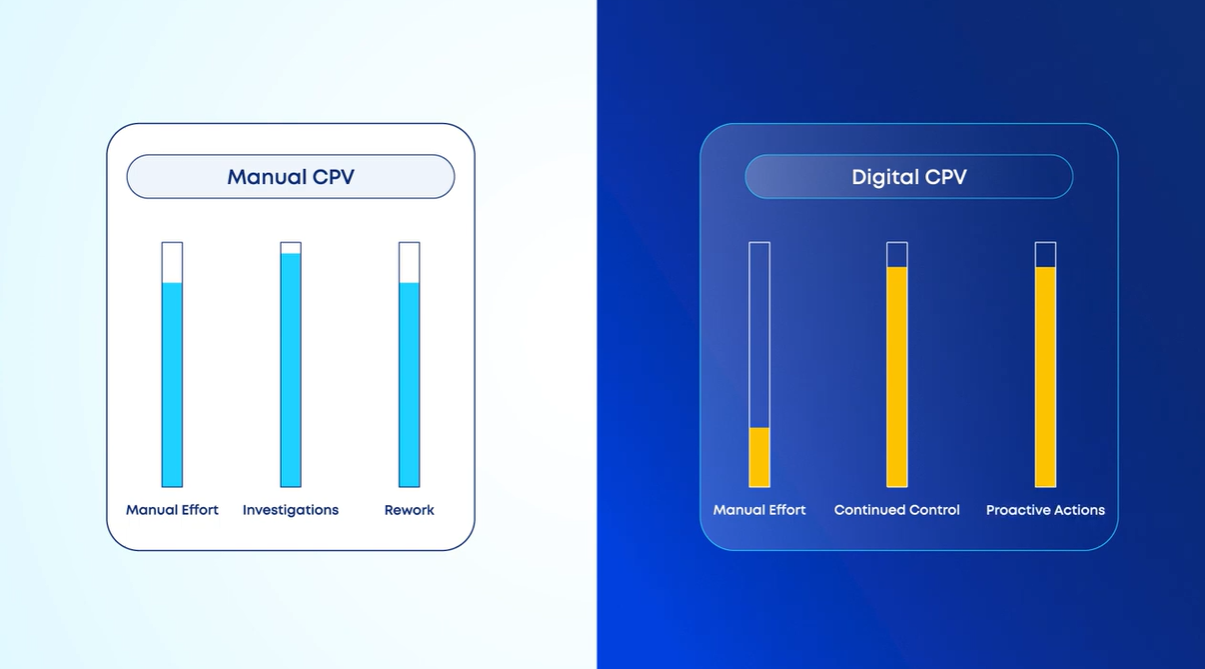 Manual CPV

Manual Effort
Investigations
Rework

Digital CPV

Manual Effort
Continued Control
Proactive Actions